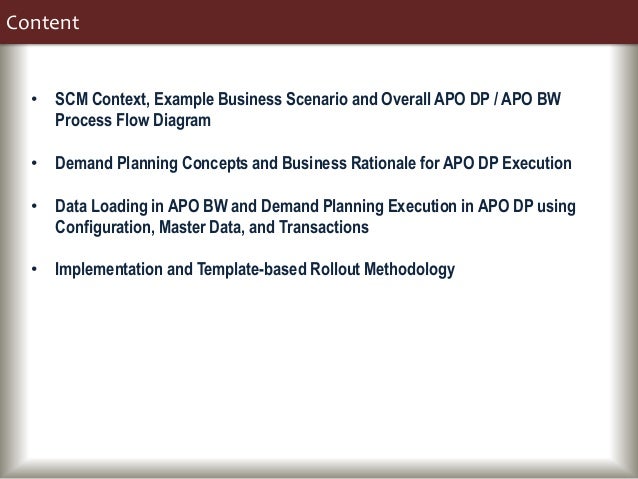 Content

• SCM Context, Example Business Scenario and Overall APO DP / APO BW Process Flow Diagram

• Demand Planning Concepts and Business Rationale for APO DP Execution

• Data Loading in APO BW and Demand Planning Execution in APO DP using Configuration, Master Data, and Transactions

• Implementation and Template-based Rollout Methodology